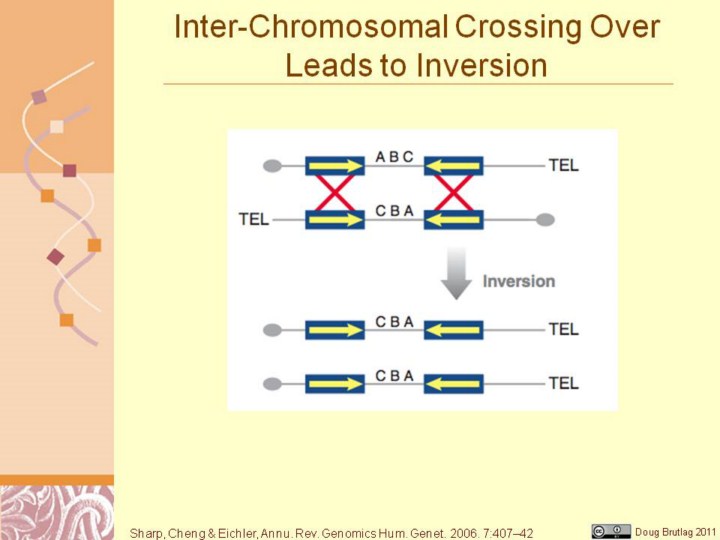 Inter-Chromosomal Crossing Over Leads to Inversion

A B C

TEL

TEL

C B A

Inversion

C B A

TEL

C B A

TEL

Sharp, Cheng & Eichler, Annu. Rev. Genomics Hum. Genet. 2006. 7:407–42

Doug Brutlag 2011